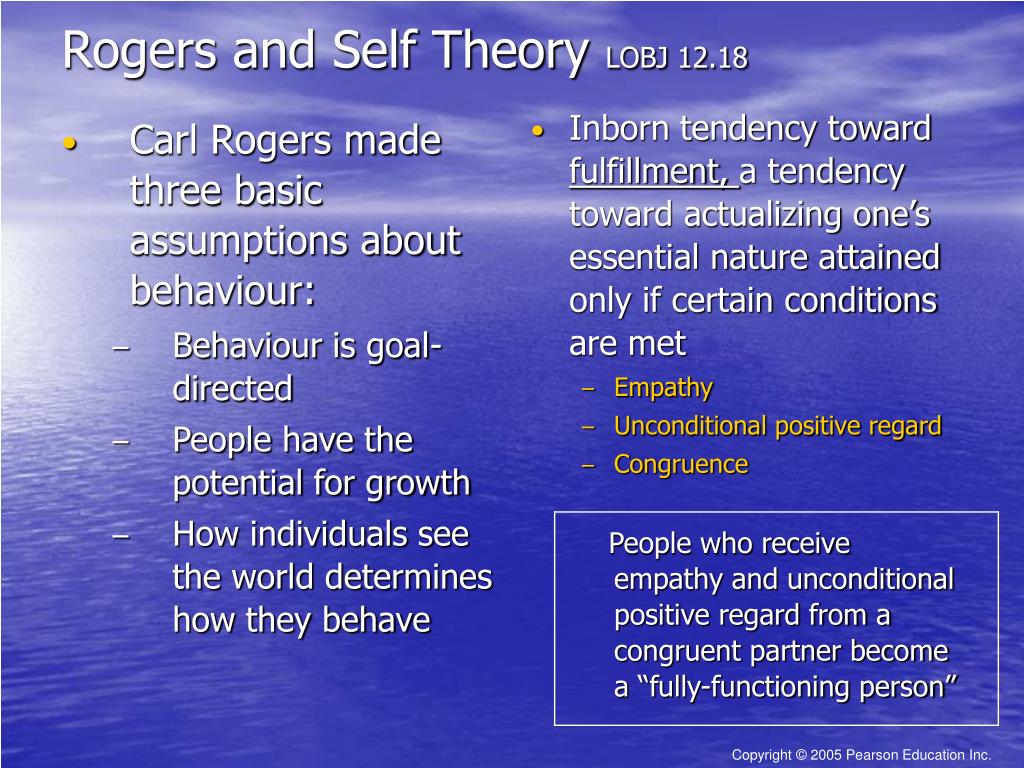 Rogers and Self Theory LOBJ 12.18

• Carl Rogers made three basic assumptions about behaviour:
– Behaviour is goal-directed
– People have the potential for growth
– How individuals see the world determines how they behave

• Inborn tendency toward fulfillment, a tendency toward actualizing one's essential nature attained only if certain conditions are met
– Empathy
– Unconditional positive regard
– Congruence

People who receive empathy and unconditional positive regard from a congruent partner become a "fully-functioning person"

Copyright © 2005 Pearson Education Inc.